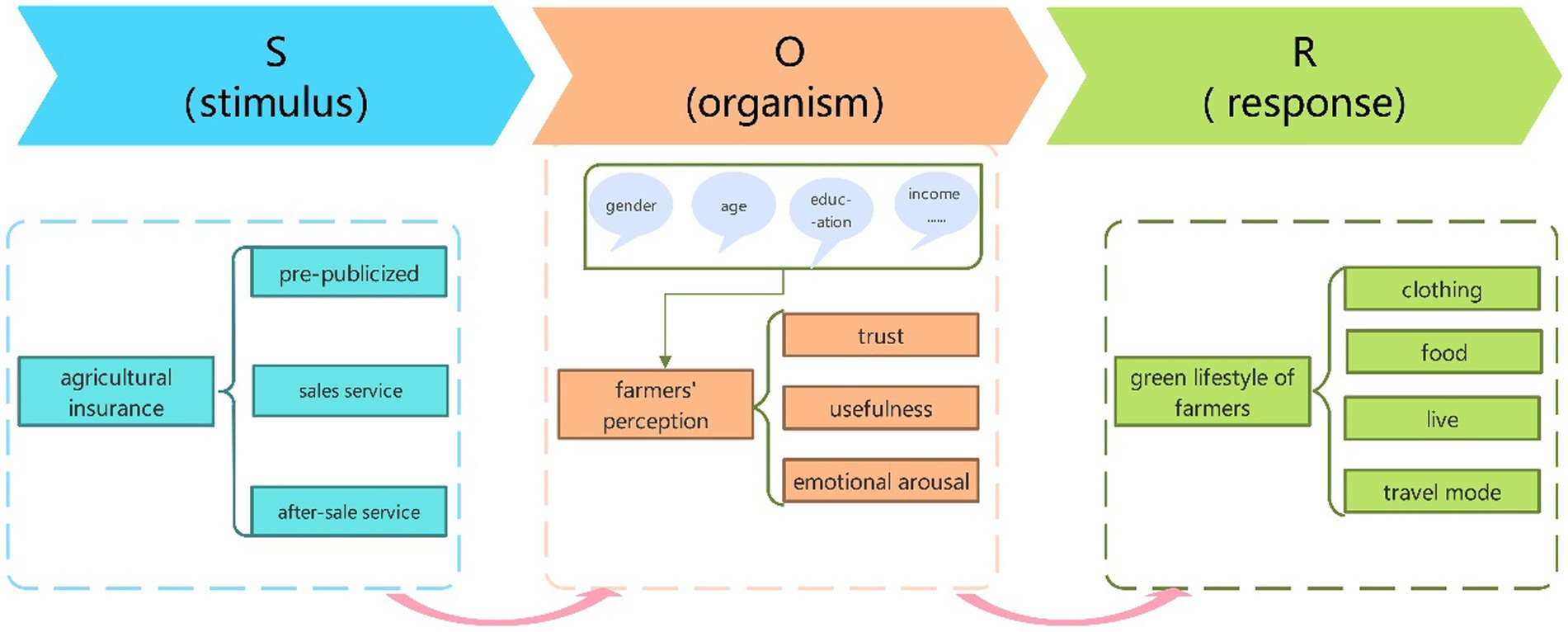 S
(stimulus)

O
(organism)

R
( response)

agricultural insurance

pre-publicized

sales service

after-sale service

gender

age

educ-
-ation

income
……

farmers' perception

trust

usefulness

emotional arousal

green lifestyle of farmers

clothing

food

live

travel mode